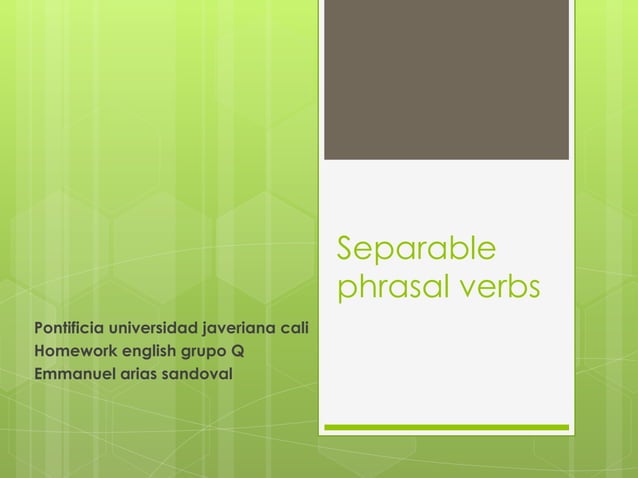 Separable phrasal verbs

Pontificia universidad javeriana cali
Homework english grupo Q
Emmanuel arias sandoval